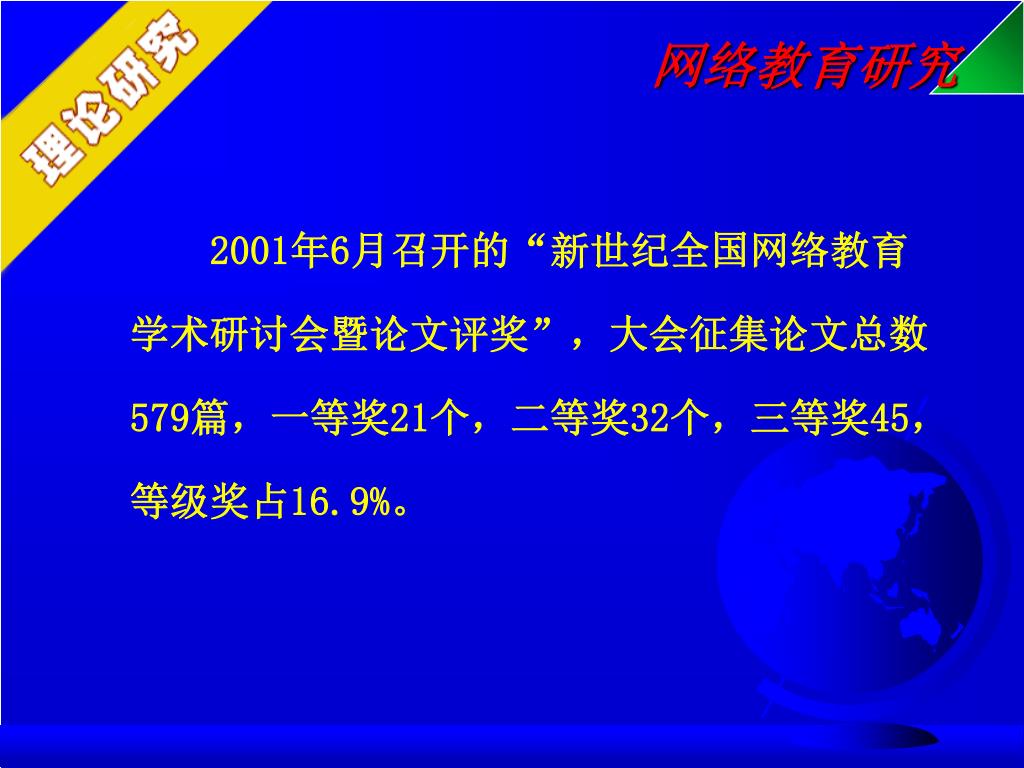 理论研究

网络教育研究

2001年6月召开的“新世纪全国网络教育学术研讨会暨论文评奖”，大会征集论文总数579篇，一等奖21个，二等奖32个，三等奖45，等级奖占16.9%。